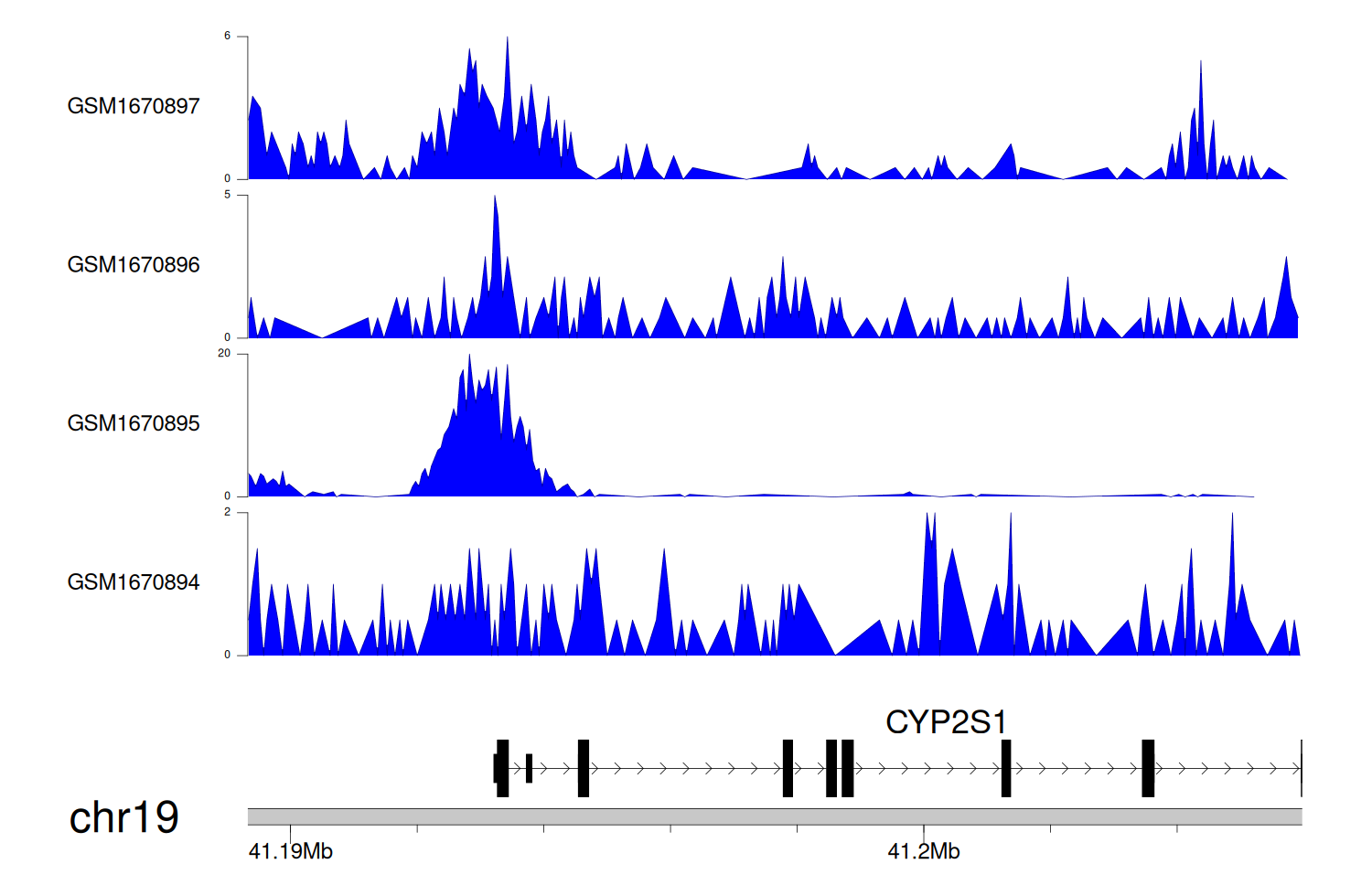 6
GSM1670897
0
5
GSM1670896
0
20
GSM1670895
0
2
GSM1670894
0
CYP2S1
chr19
41.19Mb
41.2Mb